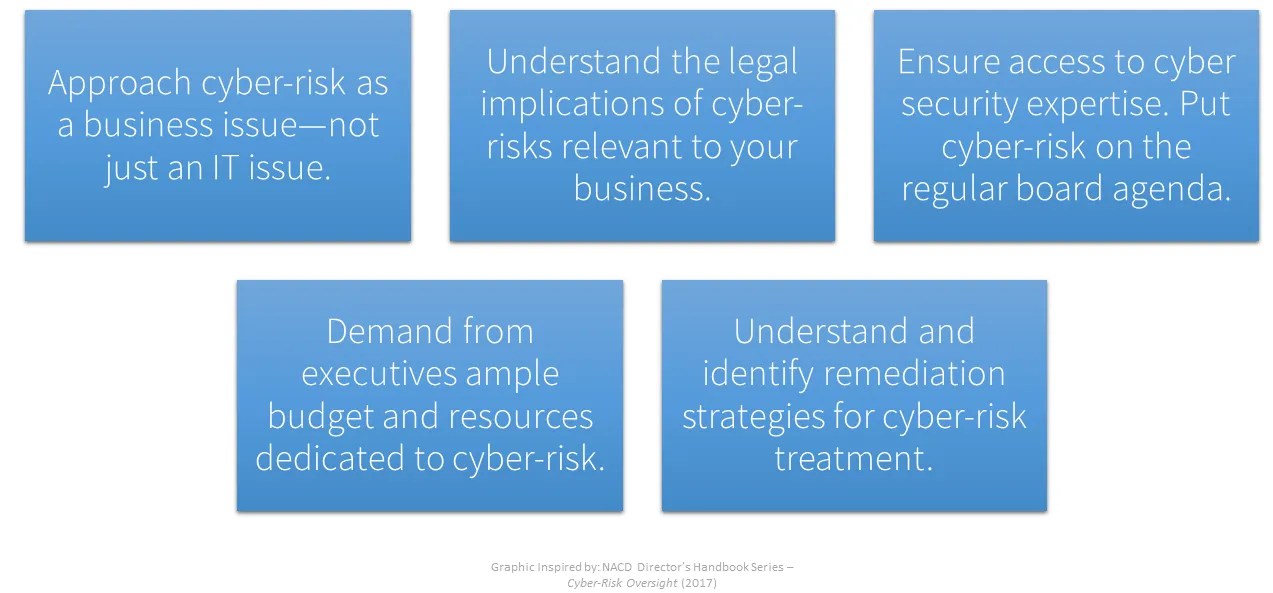 Approach cyber-risk as a business issue—not just an IT issue.

Understand the legal implications of cyber-risks relevant to your business.

Ensure access to cyber security expertise. Put cyber-risk on the regular board agenda.

Demand from executives ample budget and resources dedicated to cyber-risk.

Understand and identify remediation strategies for cyber-risk treatment.

Graphic Inspired by: NACD Director's Handbook Series – Cyber-Risk Oversight (2017)